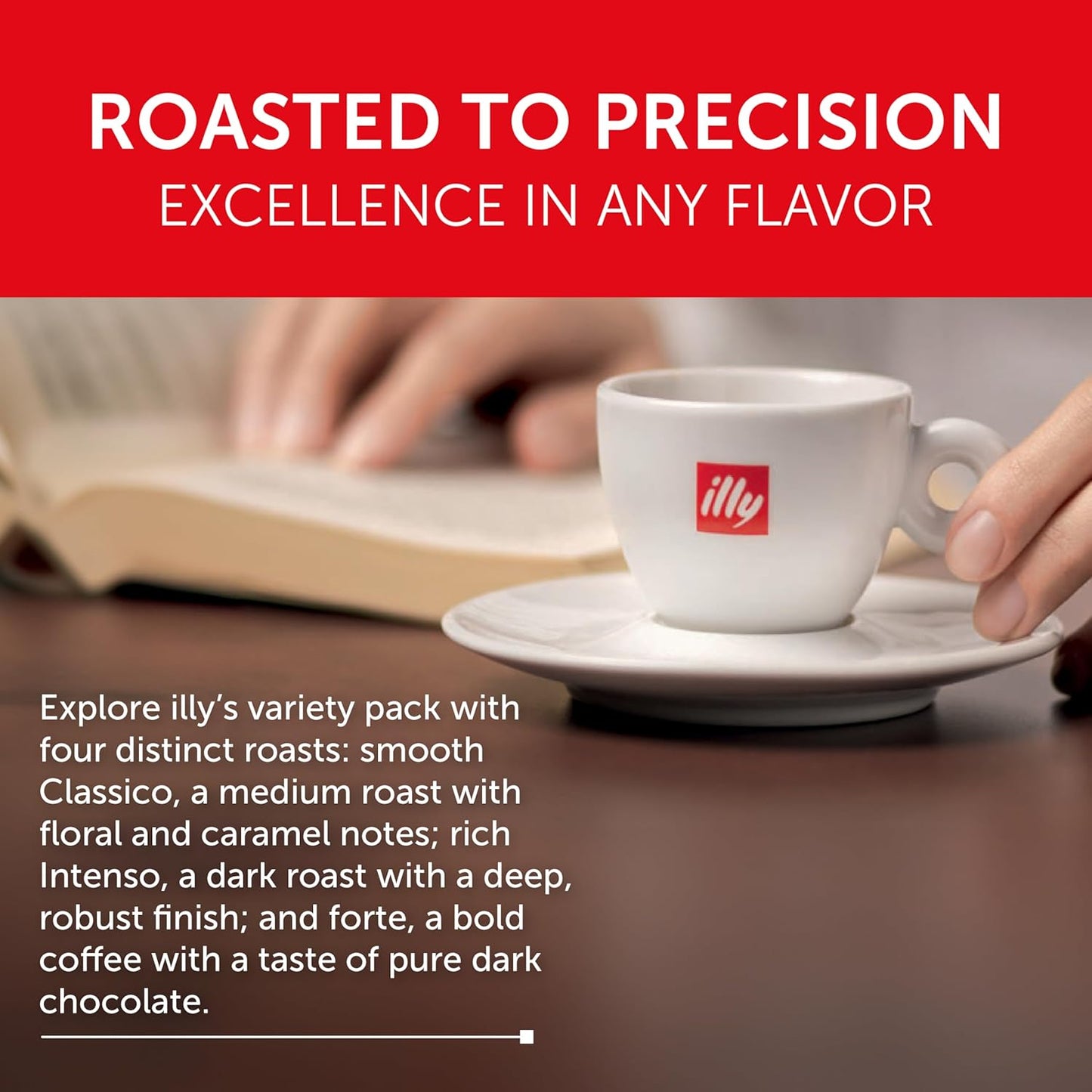 ROASTED TO PRECISION
EXCELLENCE IN ANY FLAVOR

illy

Explore illy's variety pack with four distinct roasts: smooth Classico, a medium roast with floral and caramel notes; rich Intenso, a dark roast with a deep, robust finish; and forte, a bold coffee with a taste of pure dark chocolate.